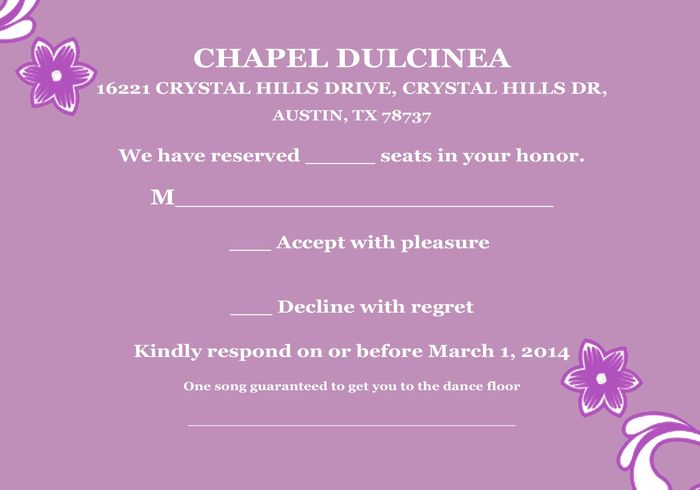 CHAPEL DULCINEA

16221 CRYSTAL HILLS DRIVE, CRYSTAL HILLS DR, AUSTIN, TX 78737

We have reserved ______ seats in your honor.

M______________________________

____ Accept with pleasure

____ Decline with regret

Kindly respond on or before March 1, 2014

One song guaranteed to get you to the dance floor

______________________________